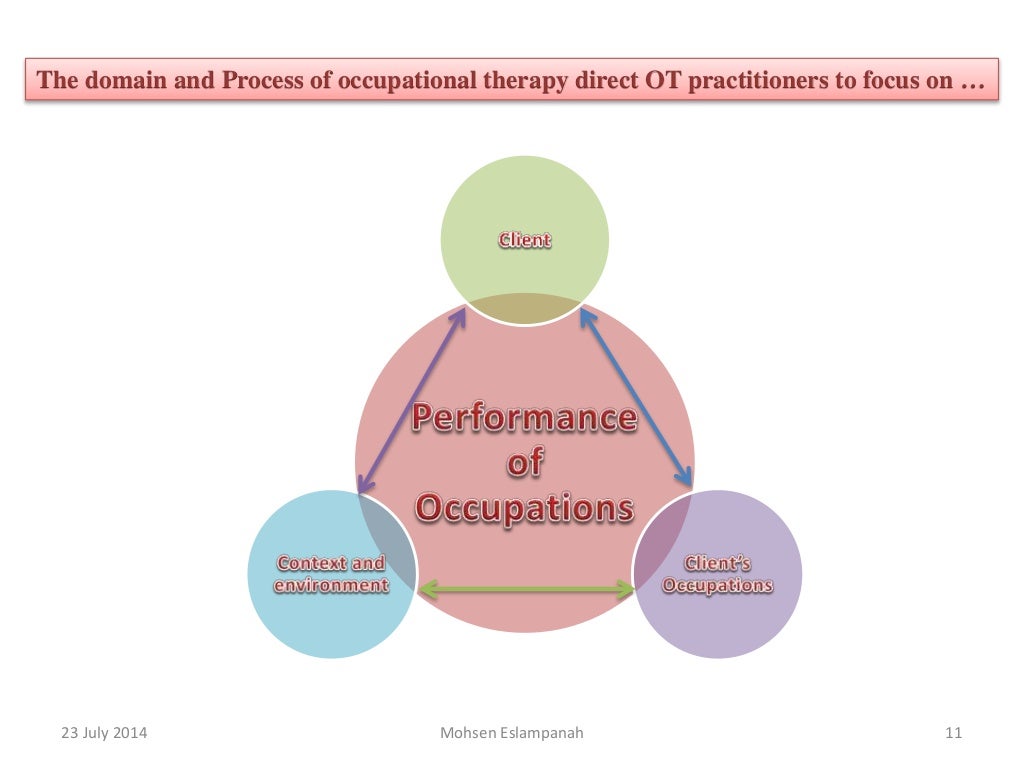 The domain and Process of occupational therapy direct OT practitioners to focus on …

Client

Performance of Occupations

Context and environment

Client's Occupations

23 July 2014

Mohsen Eslampanah

11